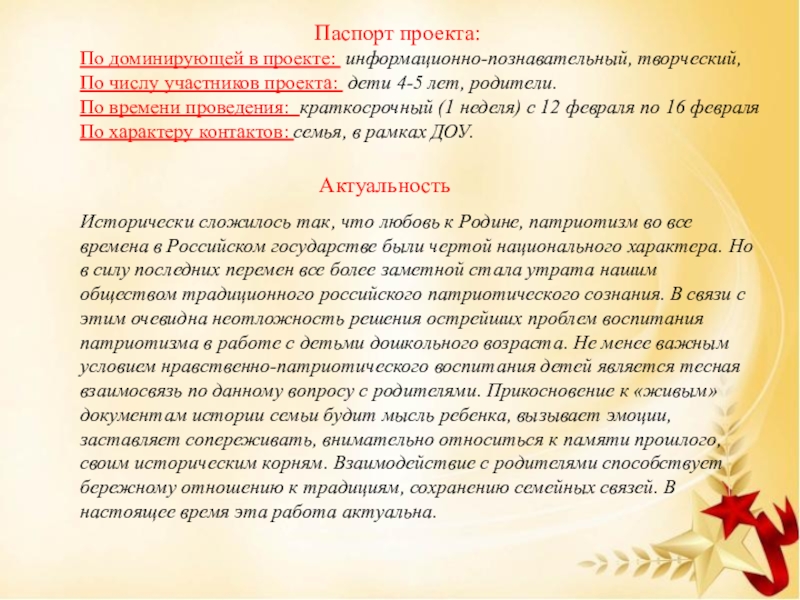 Паспорт проекта:
По доминирующей в проекте: информационно-познавательный, творческий,
По числу участников проекта: дети 4-5 лет, родители.
По времени проведения: краткосрочный (1 неделя) с 12 февраля по 16 февраля
По характеру контактов: семья, в рамках ДОУ.

Актуальность

Исторически сложилось так, что любовь к Родине, патриотизм во все времена в Российском государстве были чертой национального характера. Но в силу последних перемен все более заметной стала утрата нашим обществом традиционного российского патриотического сознания. В связи с этим очевидна неотложность решения острейших проблем воспитания патриотизма в работе с детьми дошкольного возраста. Не менее важным условием нравственно-патриотического воспитания детей является тесная взаимосвязь по данному вопросу с родителями. Прикосновение к «живым» документам истории семьи будит мысль ребенка, вызывает эмоции, заставляет сопереживать, внимательно относиться к памяти прошлого, своим историческим корням. Взаимодействие с родителями способствует бережному отношению к традициям, сохранению семейных связей. В настоящее время эта работа актуальна.